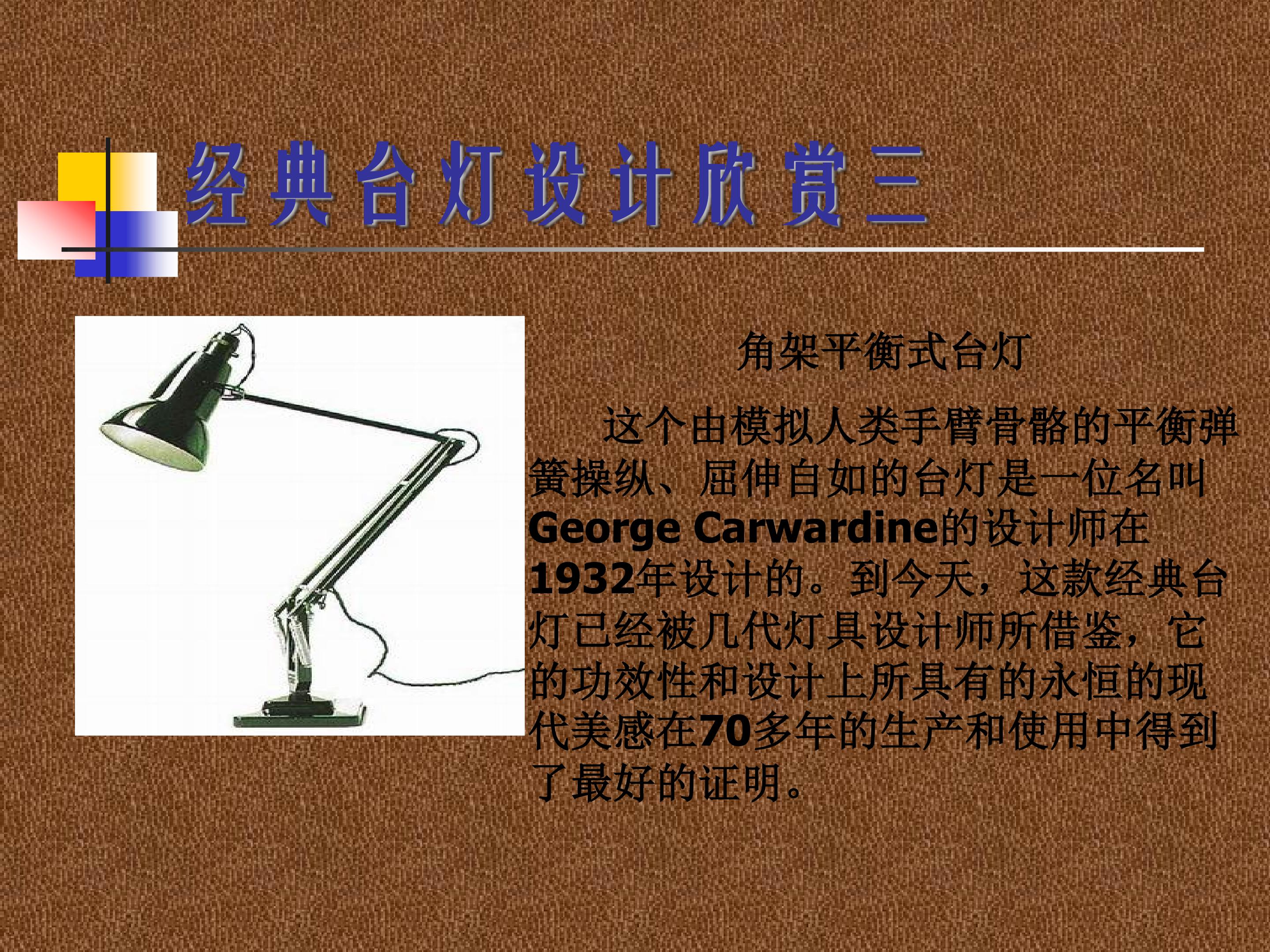 经典台灯设计欣赏三

角架平衡式台灯

这个由模拟人类手臂骨骼的平衡弹簧操纵、屈伸自如的台灯是一位名叫George Carwardine的设计师在1932年设计的。到今天，这款经典台灯已经被几代灯具设计师所借鉴，它的功效性和设计上所具有的永恒的现代美感在70多年的生产和使用中得到了最好的证明。